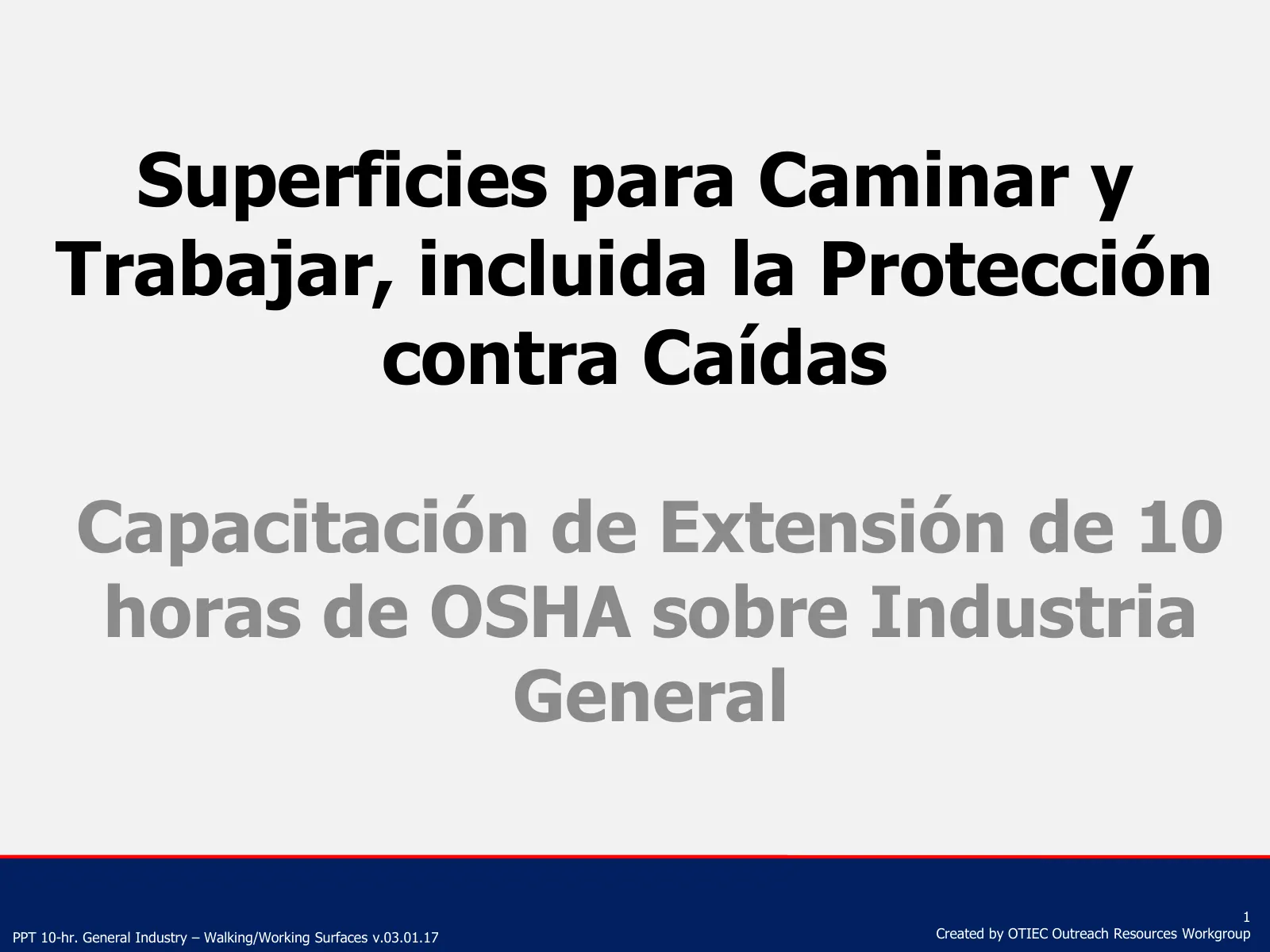 Superficies para Caminar y Trabajar, incluida la Protección contra Caídas

Capacitación de Extensión de 10 horas de OSHA sobre Industria General

PPT 10-hr. General Industry – Walking/Working Surfaces v.03.01.17

1

Created by OTIEC Outreach Resources Workgroup